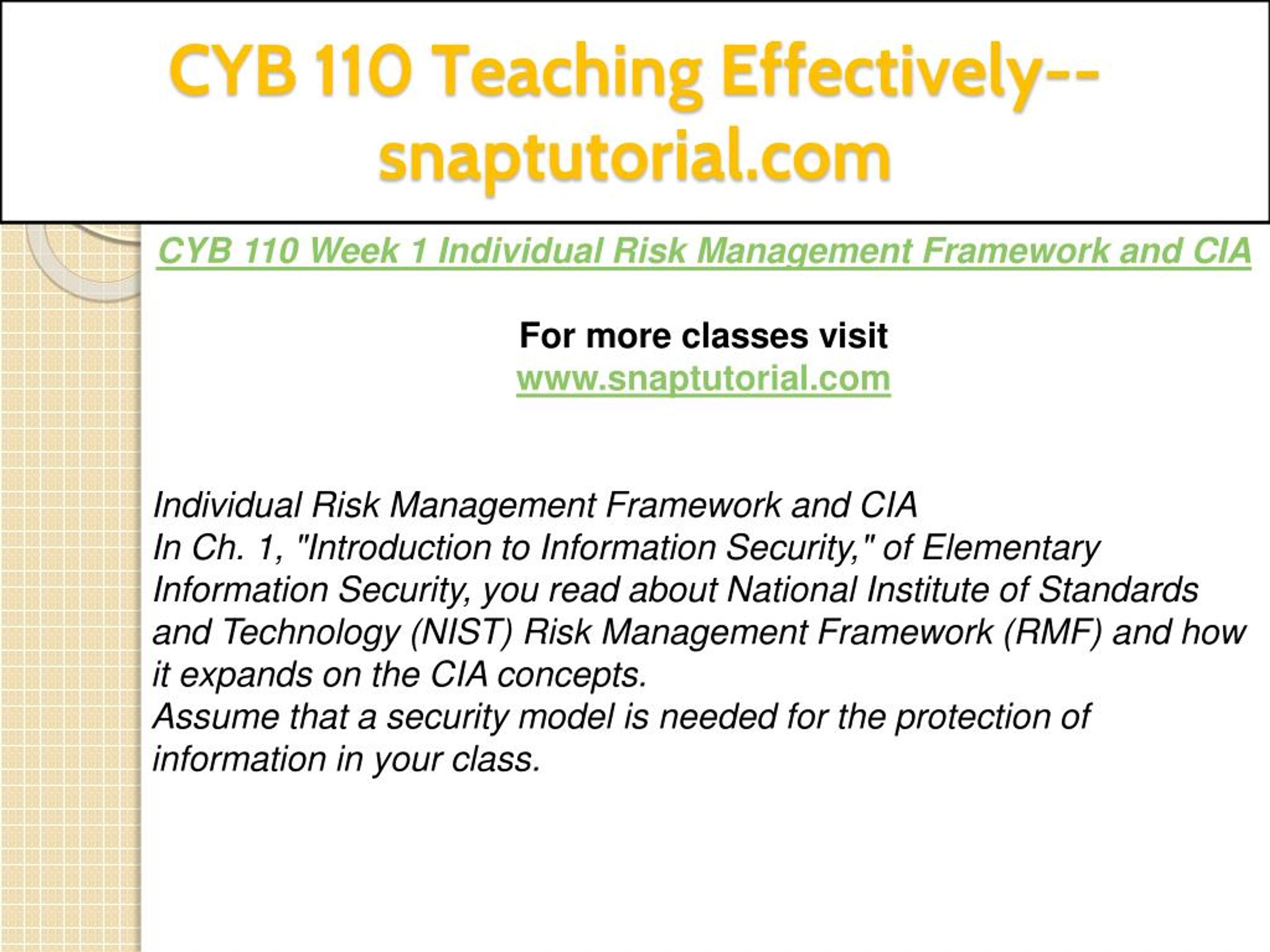 CYB 110 Teaching Effectively--snaptutorial.com

CYB 110 Week 1 Individual Risk Management Framework and CIA

For more classes visit
www.snaptutorial.com

Individual Risk Management Framework and CIA
In Ch. 1, "Introduction to Information Security," of Elementary Information Security, you read about National Institute of Standards and Technology (NIST) Risk Management Framework (RMF) and how it expands on the CIA concepts.
Assume that a security model is needed for the protection of information in your class.